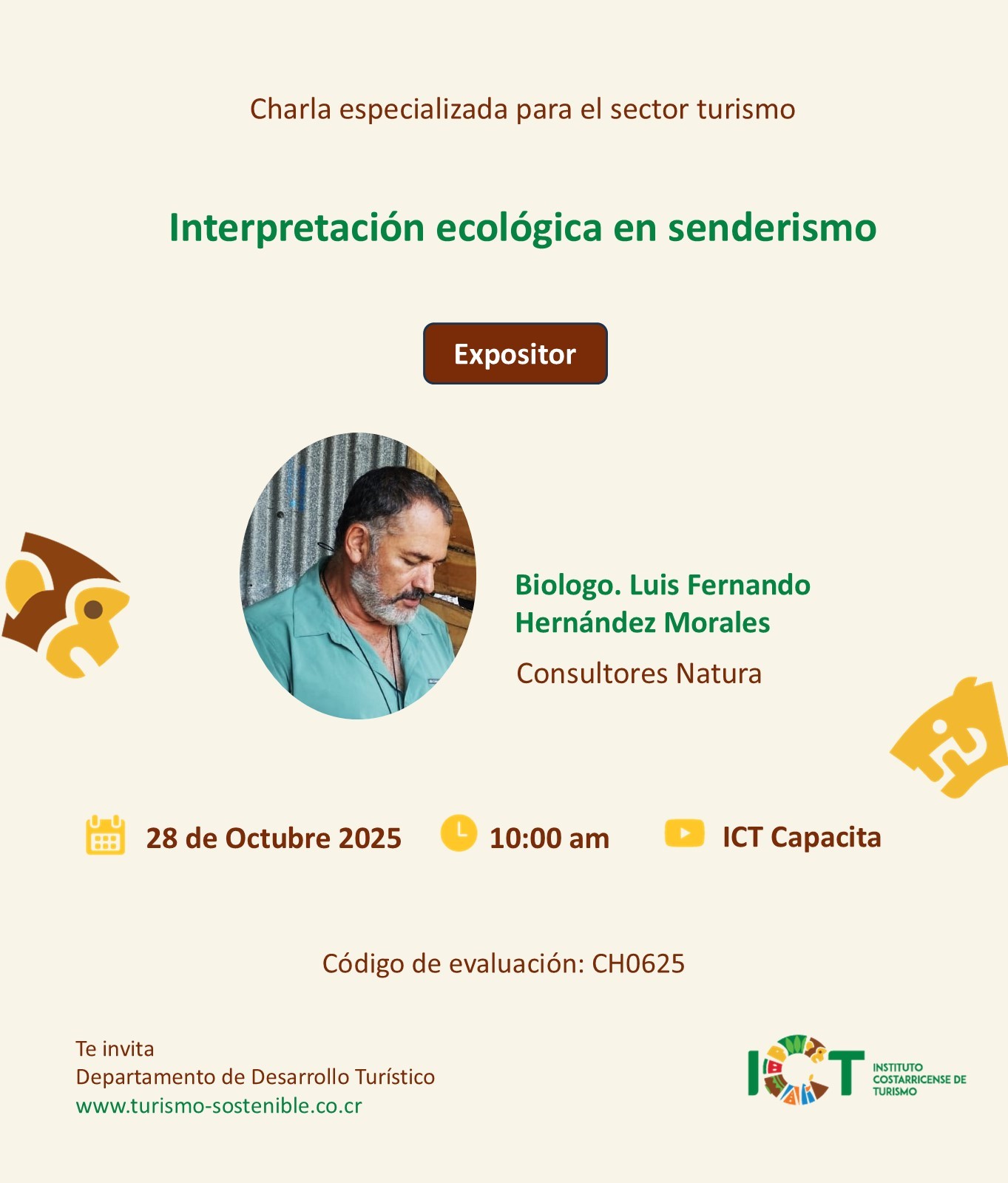 Charla especializada para el sector turismo

Interpretación ecológica en senderismo

Expositor

Biologo. Luis Fernando Hernández Morales

Consultores Natura

28 de Octubre 2025

10:00 am

ICT Capacita

Código de evaluación: CH0625

Te invita
Departamento de Desarrollo Turístico
www.turismo-sostenible.co.cr

ICT INSTITUTO COSTARRICENSE DE TURISMO